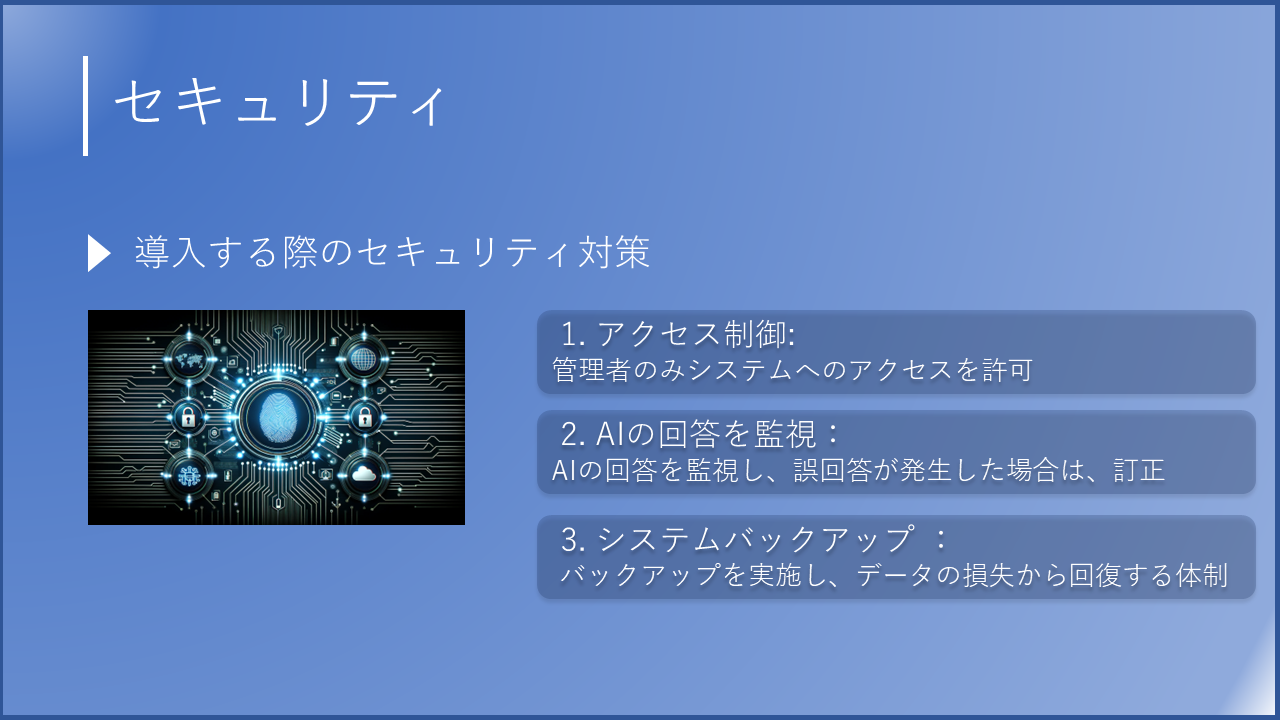 セキュリティ

導入する際のセキュリティ対策

1. アクセス制御:
管理者のみシステムへのアクセスを許可

2. AIの回答を監視：
AIの回答を監視し、誤回答が発生した場合は、訂正

3. システムバックアップ ：
バックアップを実施し、データの損失から回復する体制